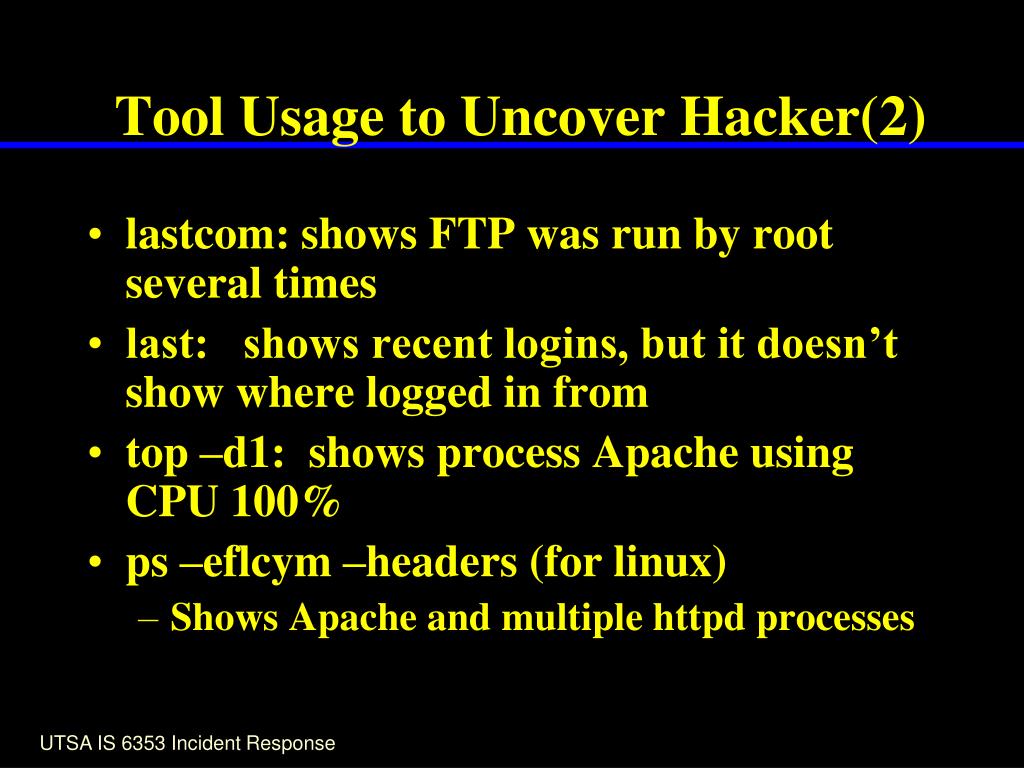 Tool Usage to Uncover Hacker(2)

• lastcom: shows FTP was run by root several times
• last: shows recent logins, but it doesn’t show where logged in from
• top –d1: shows process Apache using CPU 100%
• ps –eflcym –headers (for linux)
– Shows Apache and multiple httpd processes

UTSA IS 6353 Incident Response